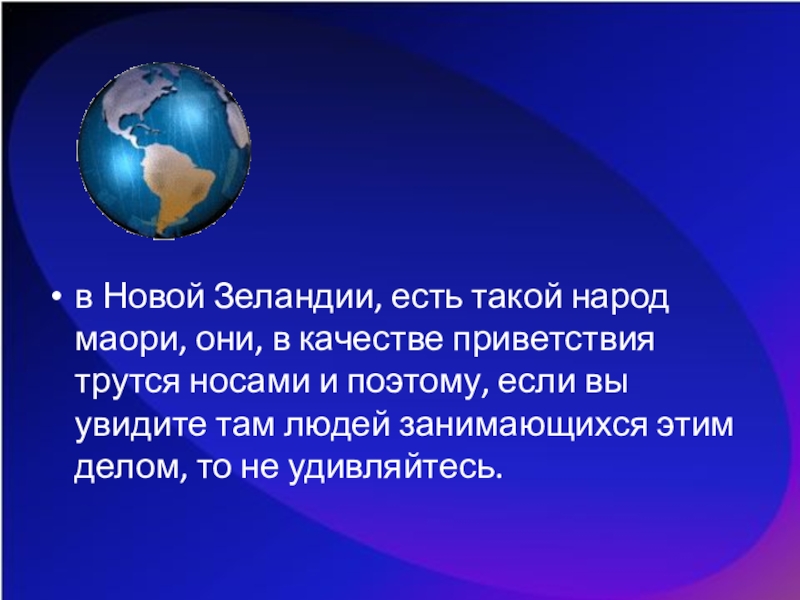 • в Новой Зеландии, есть такой народ маори, они, в качестве приветствия трутся носами и поэтому, если вы увидите там людей занимающихся этим делом, то не удивляйтесь.